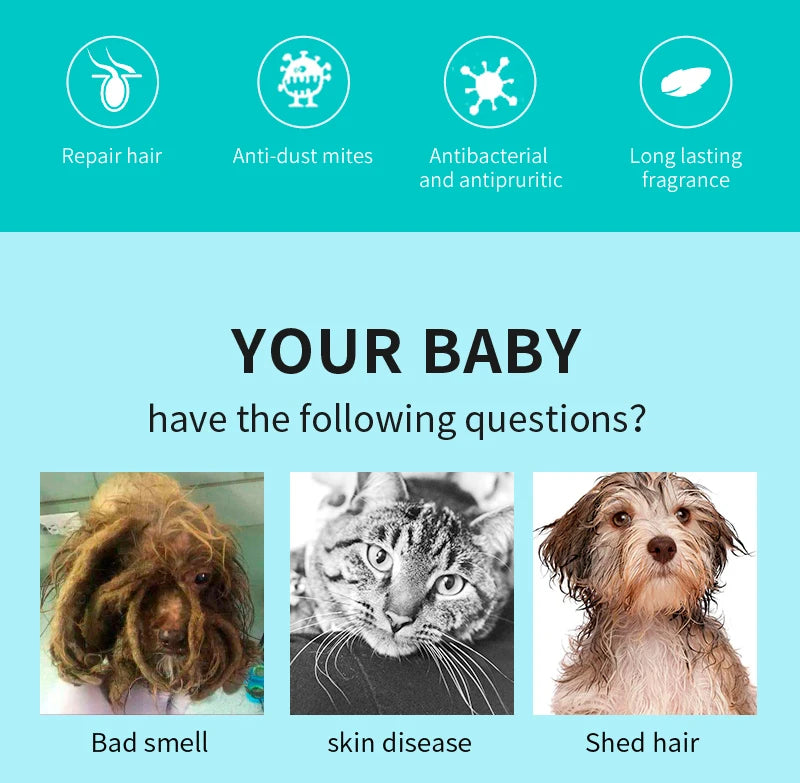 Repair hair

Anti-dust mites

Antibacterial and antipruritic

Long lasting fragrance

YOUR BABY

have the following questions?

Bad smell

skin disease

Shed hair